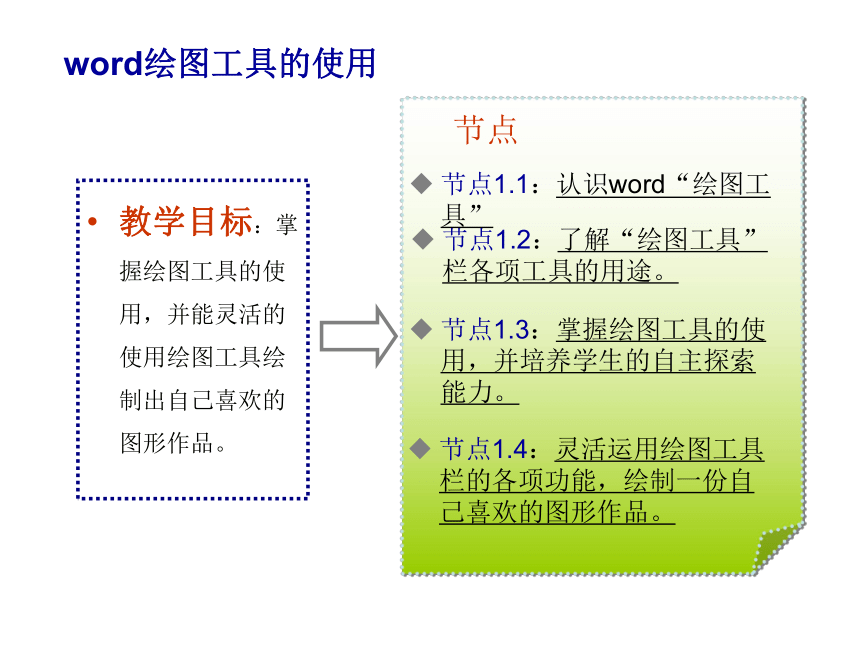 word绘图工具的使用

• 教学目标：掌握绘图工具的使用，并能灵活的使用绘图工具绘制出自己喜欢的图形作品。

节点

◆ 节点1.1：认识word“绘图工具”

◆ 节点1.2：了解“绘图工具”栏各项工具的用途。

◆ 节点1.3：掌握绘图工具的使用，并培养学生的自主探索能力。

◆ 节点1.4：灵活运用绘图工具栏的各项功能，绘制一份自己喜欢的图形作品。